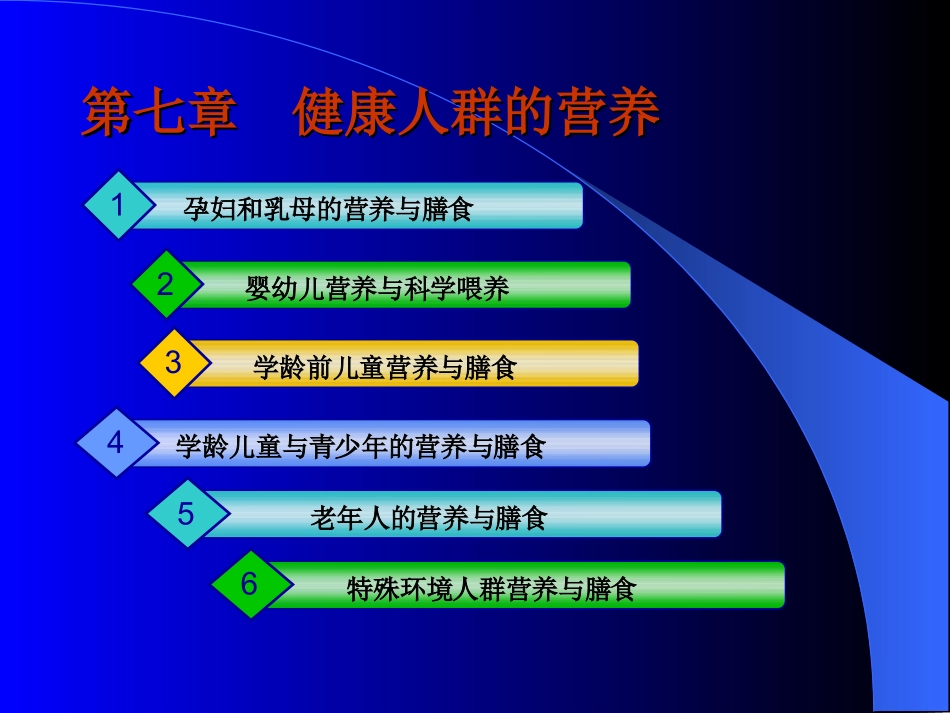 第七章　健康人群的营养

1 孕妇和乳母的营养与膳食

2 婴幼儿营养与科学喂养

3 学龄前儿童营养与膳食

4 学龄儿童与青少年的营养与膳食

5 老年人的营养与膳食

6 特殊环境人群营养与膳食